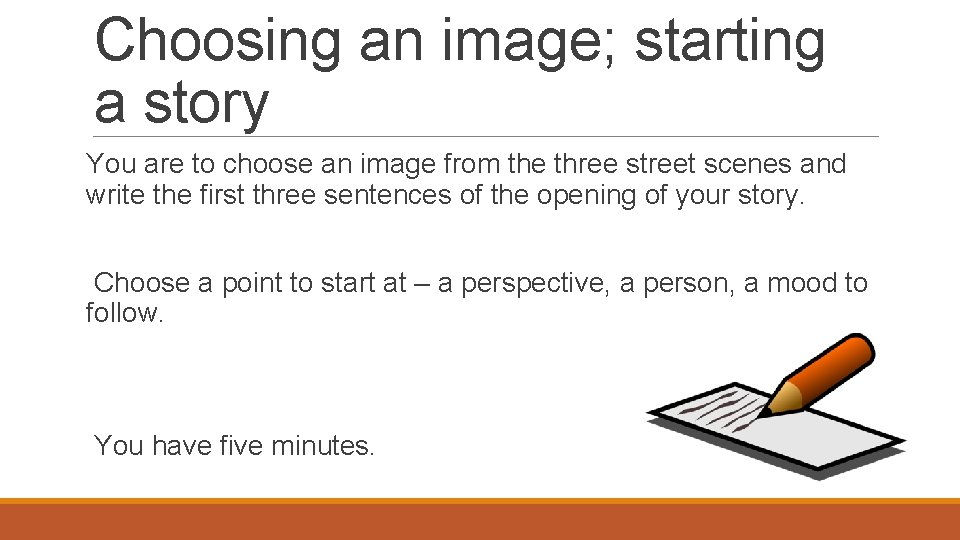 Choosing an image; starting a story

You are to choose an image from the three street scenes and write the first three sentences of the opening of your story.

Choose a point to start at – a perspective, a person, a mood to follow.

You have five minutes.